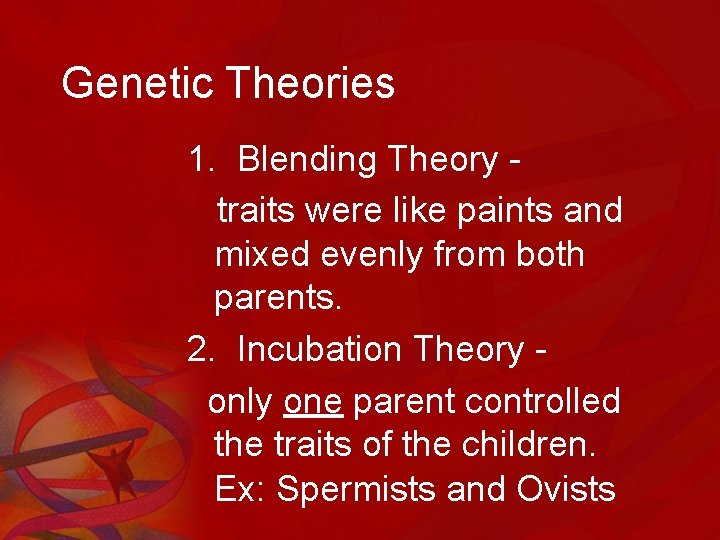 Genetic Theories

1. Blending Theory -

traits were like paints and mixed evenly from both parents.

2. Incubation Theory -

only one parent controlled the traits of the children. Ex: Spermists and Ovists